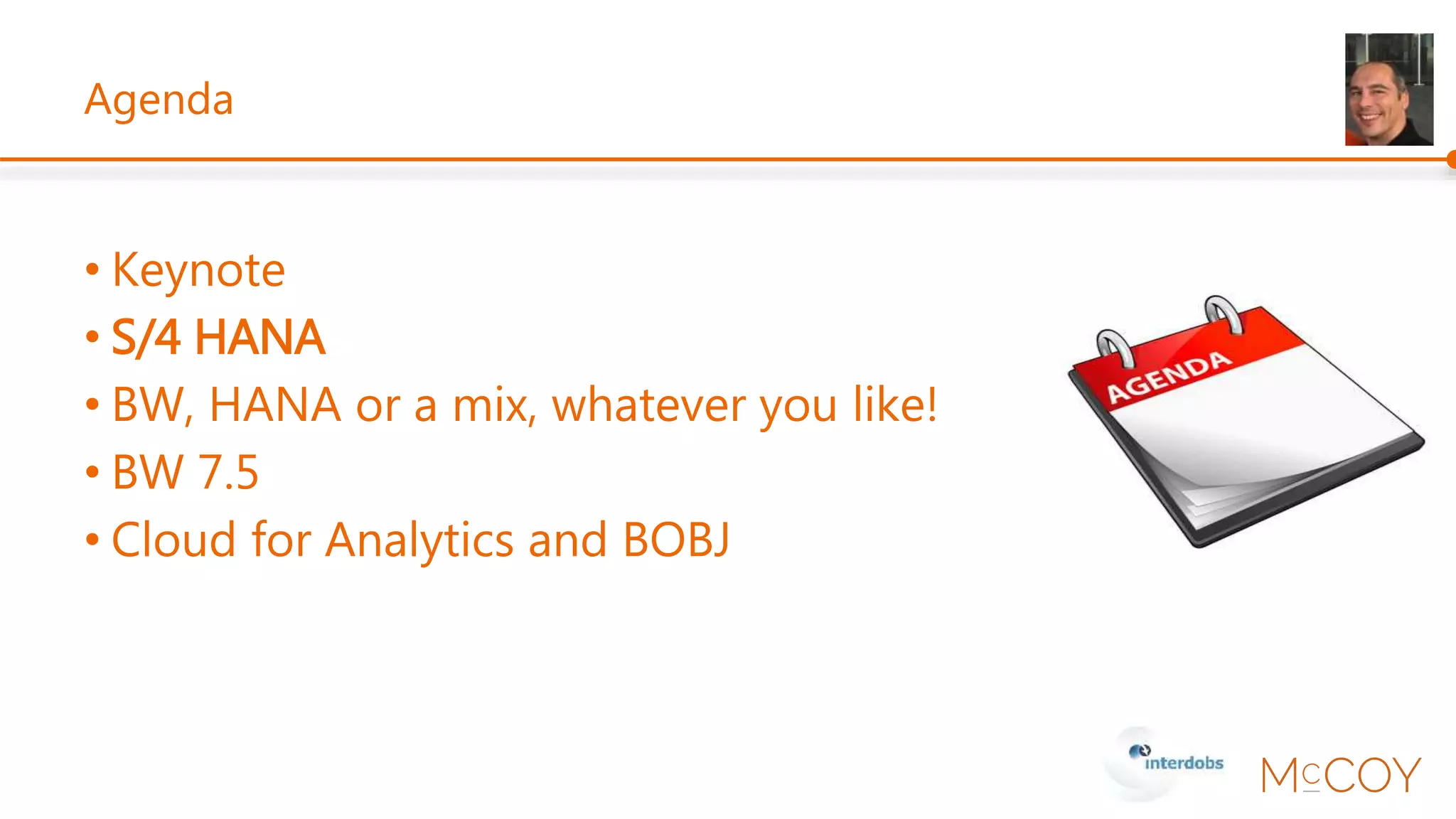 Agenda

• Keynote
• S/4 HANA
• BW, HANA or a mix, whatever you like!
• BW 7.5
• Cloud for Analytics and BOBJ

AGENDA

interdobs

McCOY